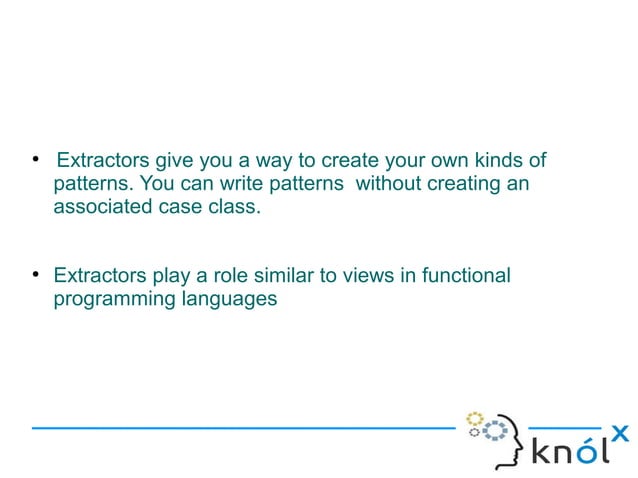 • Extractors give you a way to create your own kinds of patterns. You can write patterns without creating an associated case class.

• Extractors play a role similar to views in functional programming languages

knólx